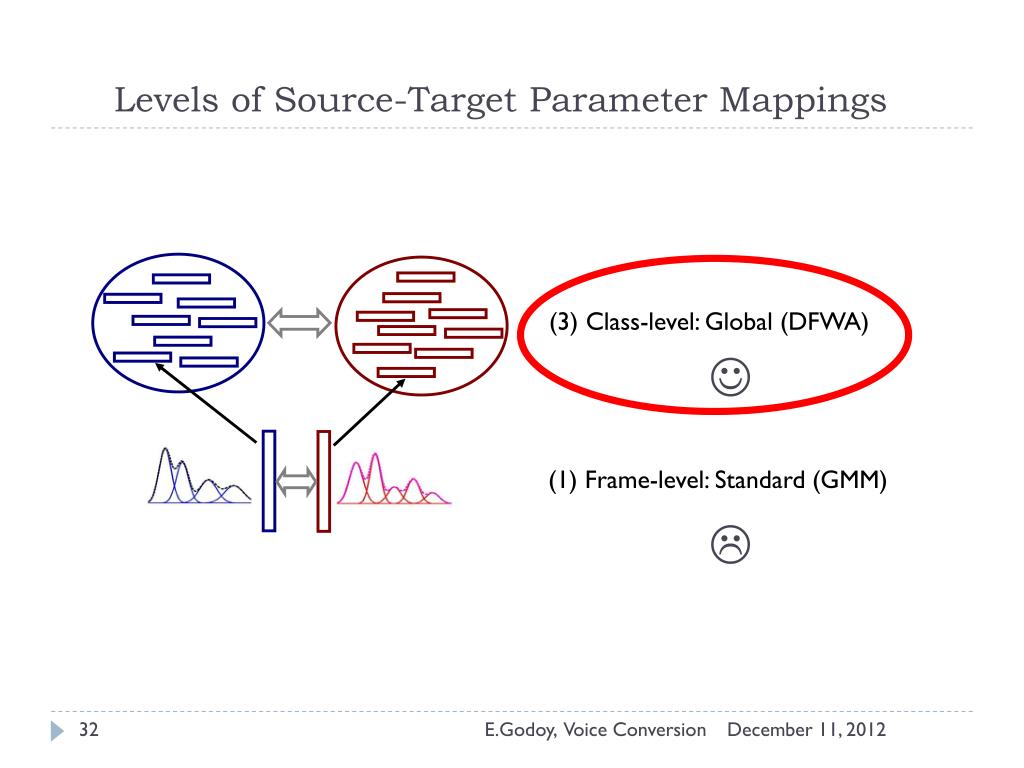 Levels of Source-Target Parameter Mappings

(3) Class-level: Global (DFWA)

☺

(1) Frame-level: Standard (GMM)

☹

32

E.Godoy, Voice Conversion December 11, 2012